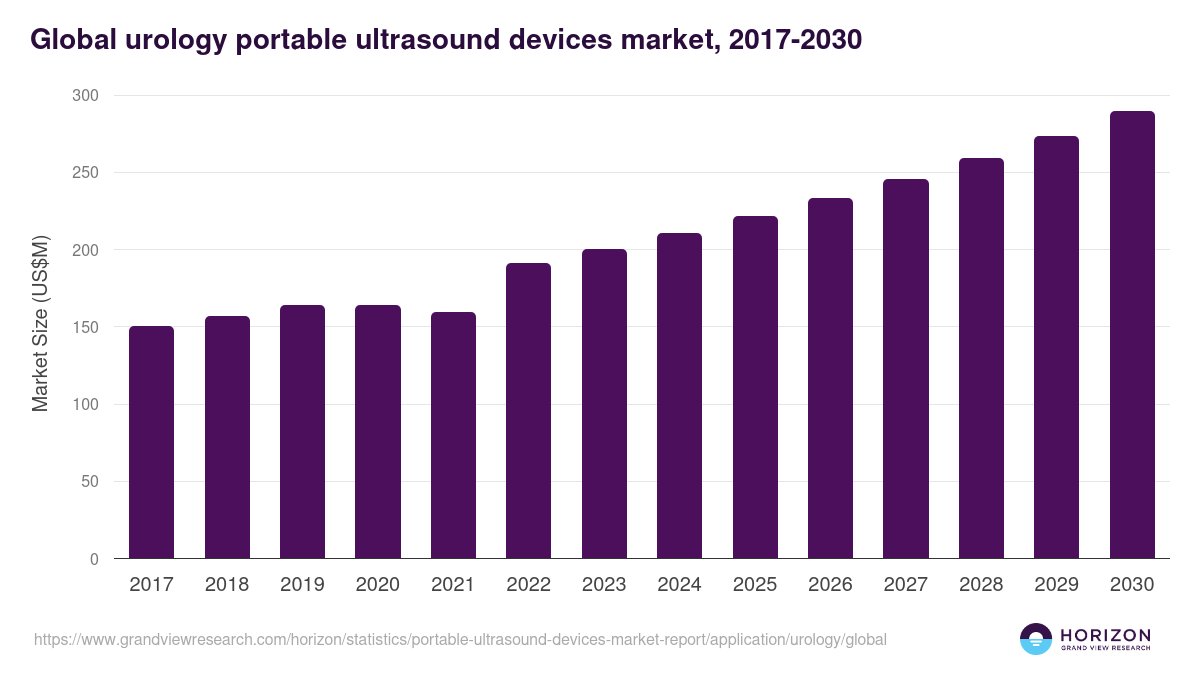 Global urology portable ultrasound devices market, 2017-2030

Market Size (US$M)

300
250
200
150
100
50
0

2017 2018 2019 2020 2021 2022 2023 2024 2025 2026 2027 2028 2029 2030

https://www.grandviewresearch.com/horizon/statistics/portable-ultrasound-devices-market-report/application/urology/global

HORIZON
GRAND VIEW RESEARCH